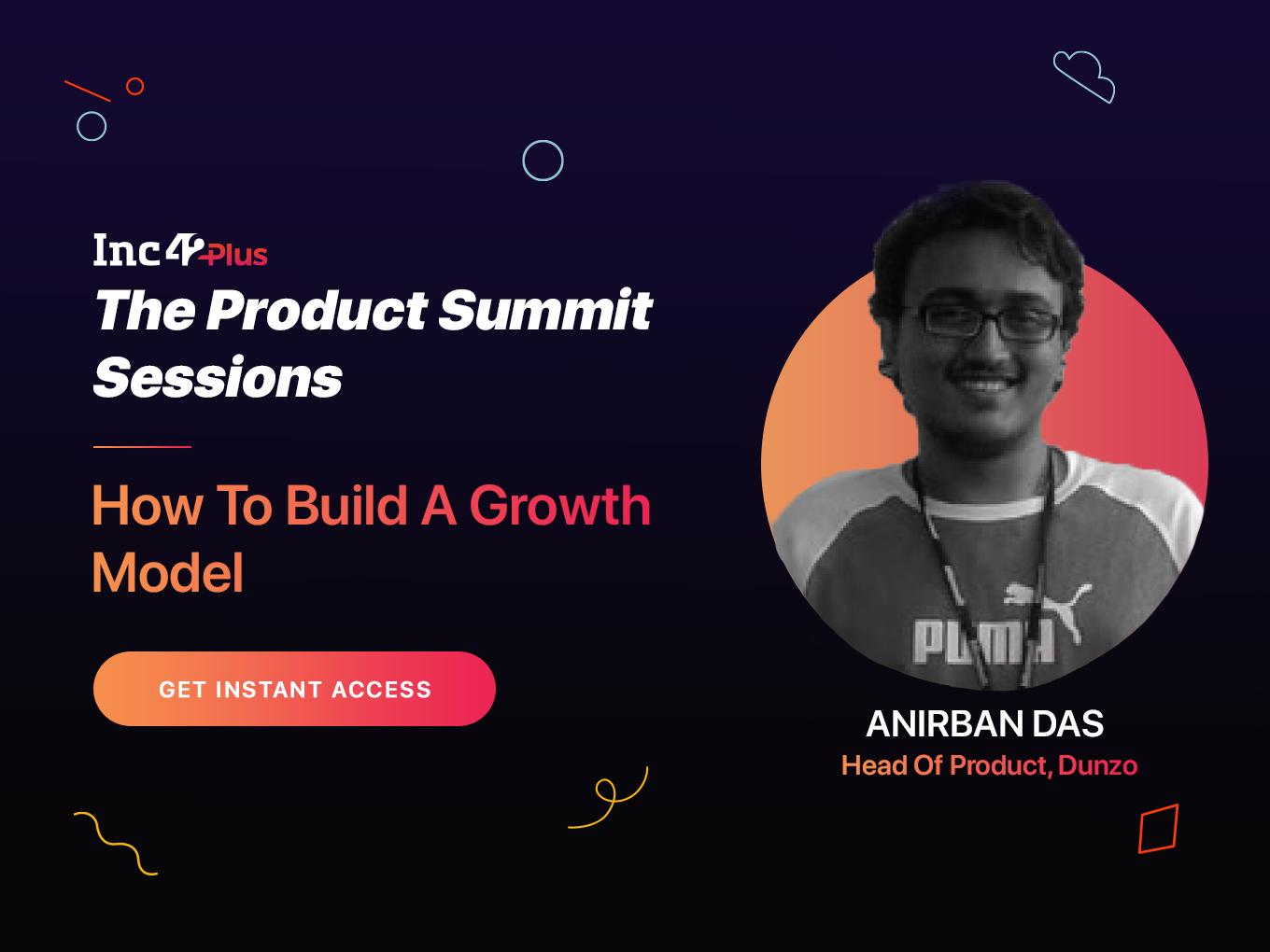 Inc42 Plus

The Product Summit Sessions

How To Build A Growth Model

GET INSTANT ACCESS

PUMA

ANIRBAN DAS

Head Of Product, Dunzo